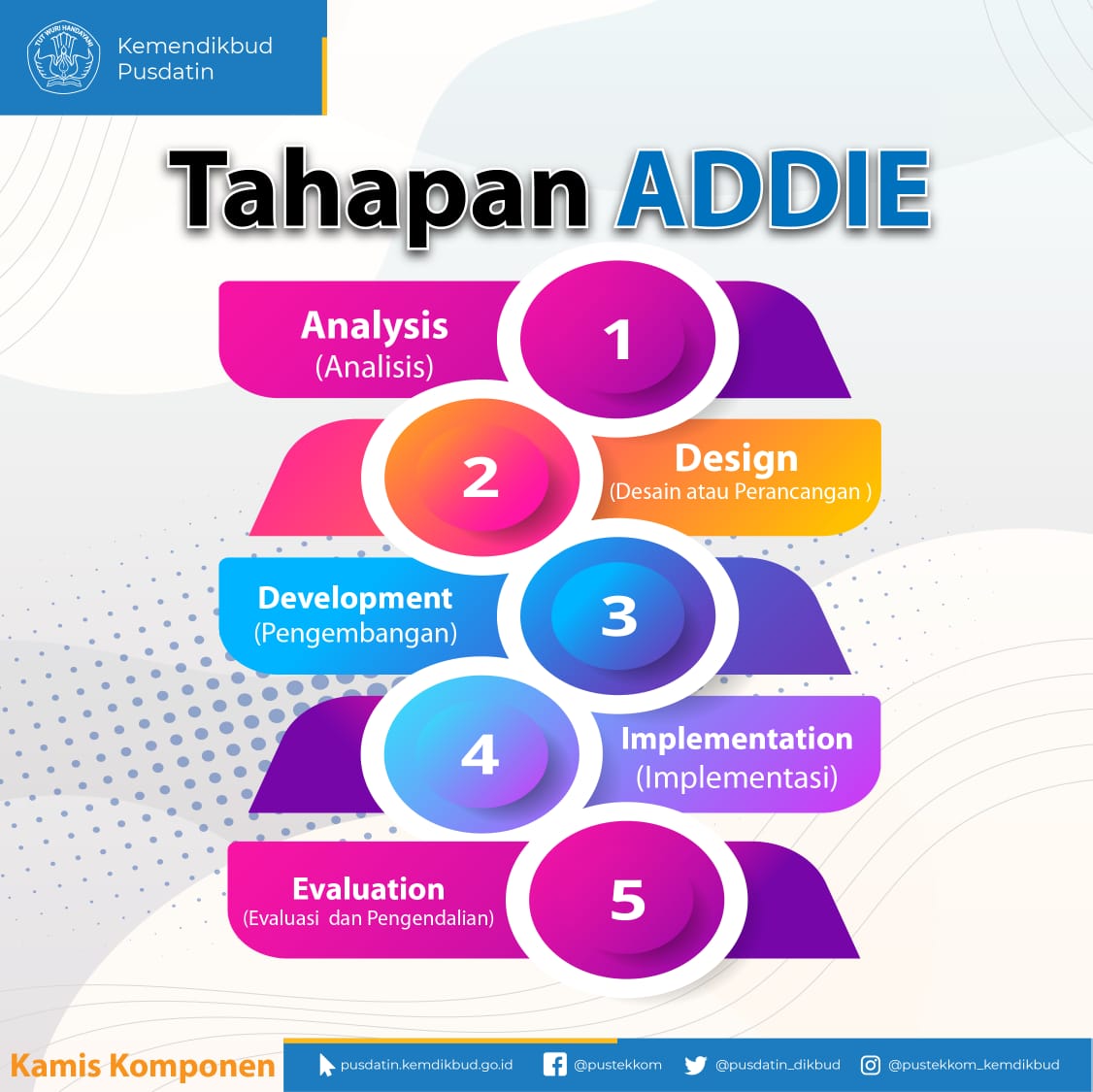 TUT WURI HANDAYANI

Kemendikbud
Pusdatin

Tahapan ADDIE

Analysis
(Analisis)

1

2

Design
(Desain atau Perancangan )

Development
(Pengembangan)

3

4

Implementation
(Implementasi)

Evaluation
(Evaluasi dan Pengendalian)

5

Kamis Komponen

pusdatin.kemdikbud.go.id @pustekkom @pusdatin_dikbud @pustekkom_kemdikbud